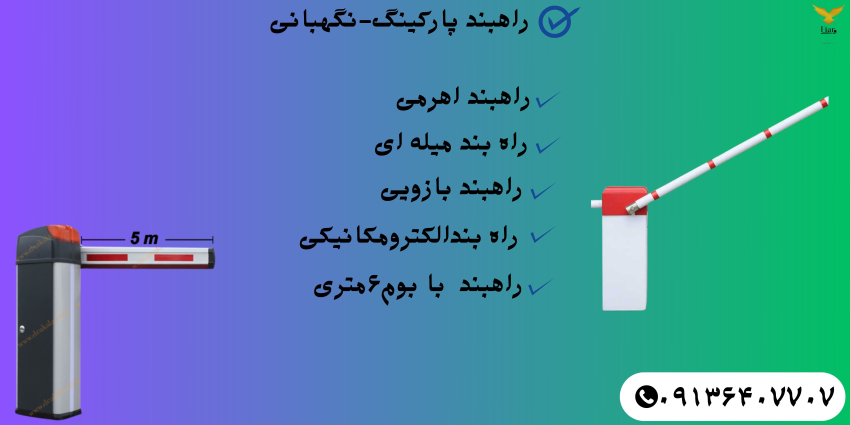 راهبند پارکینگ-نگهبانی

راهبند اهرمی

راه بند میله ای

راهبند بازویی

راه بندالکترومکانیکی

راهبند با بوم۶متری

5 m

۰۹۱۳۶۴۰۷۷۰۷